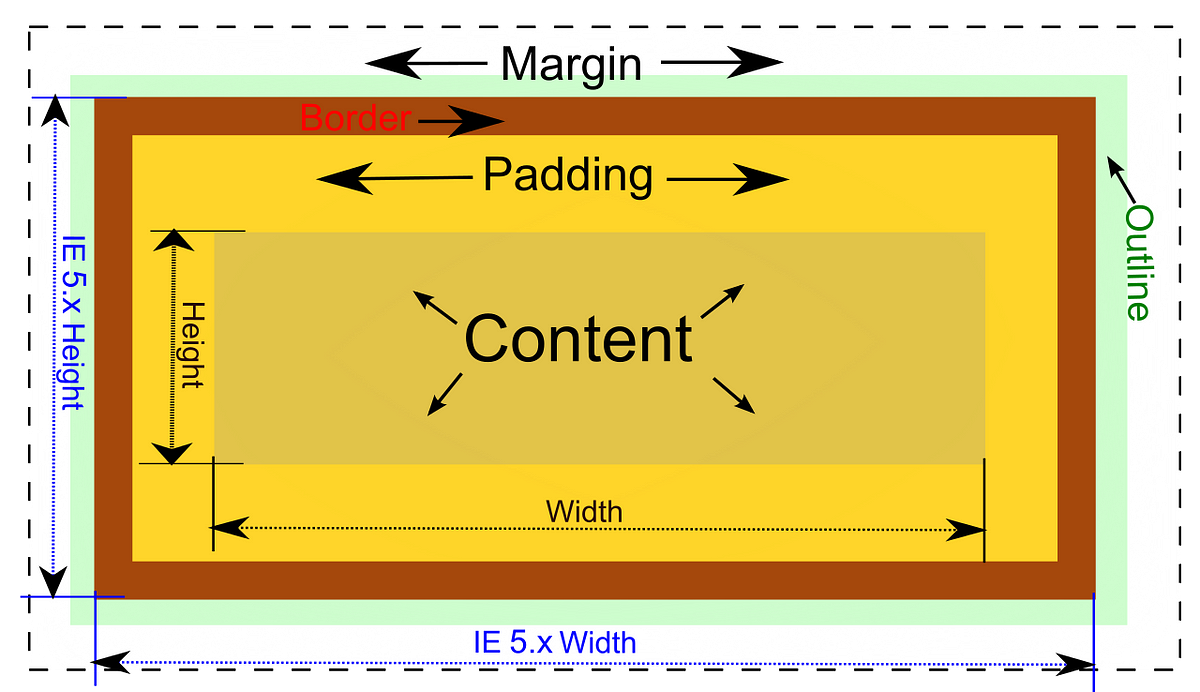 Margin
Border
Padding
Outline
IE 5.x Height
Height
Content
Width
IE 5.x Width